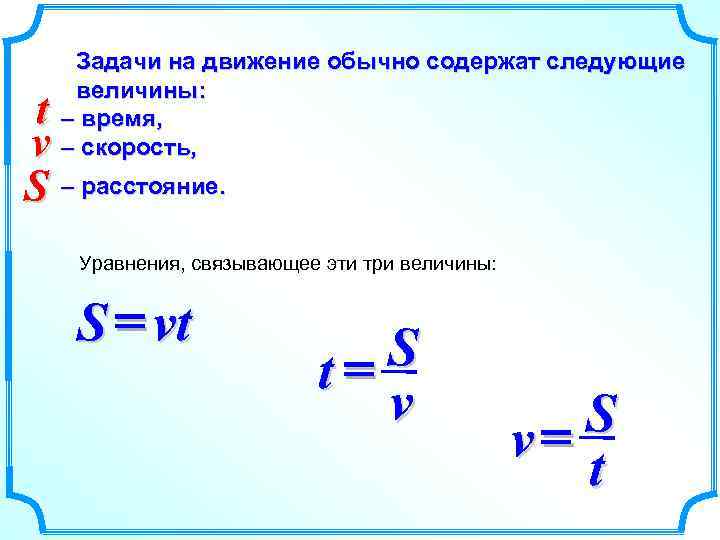 Задачи на движение обычно содержат следующие величины:

$t$ – время,

$v$ – скорость,

$S$ – расстояние.

Уравнения, связывающее эти три величины:

$S = vt$

$t = \frac{S}{v}$

$v = \frac{S}{t}$